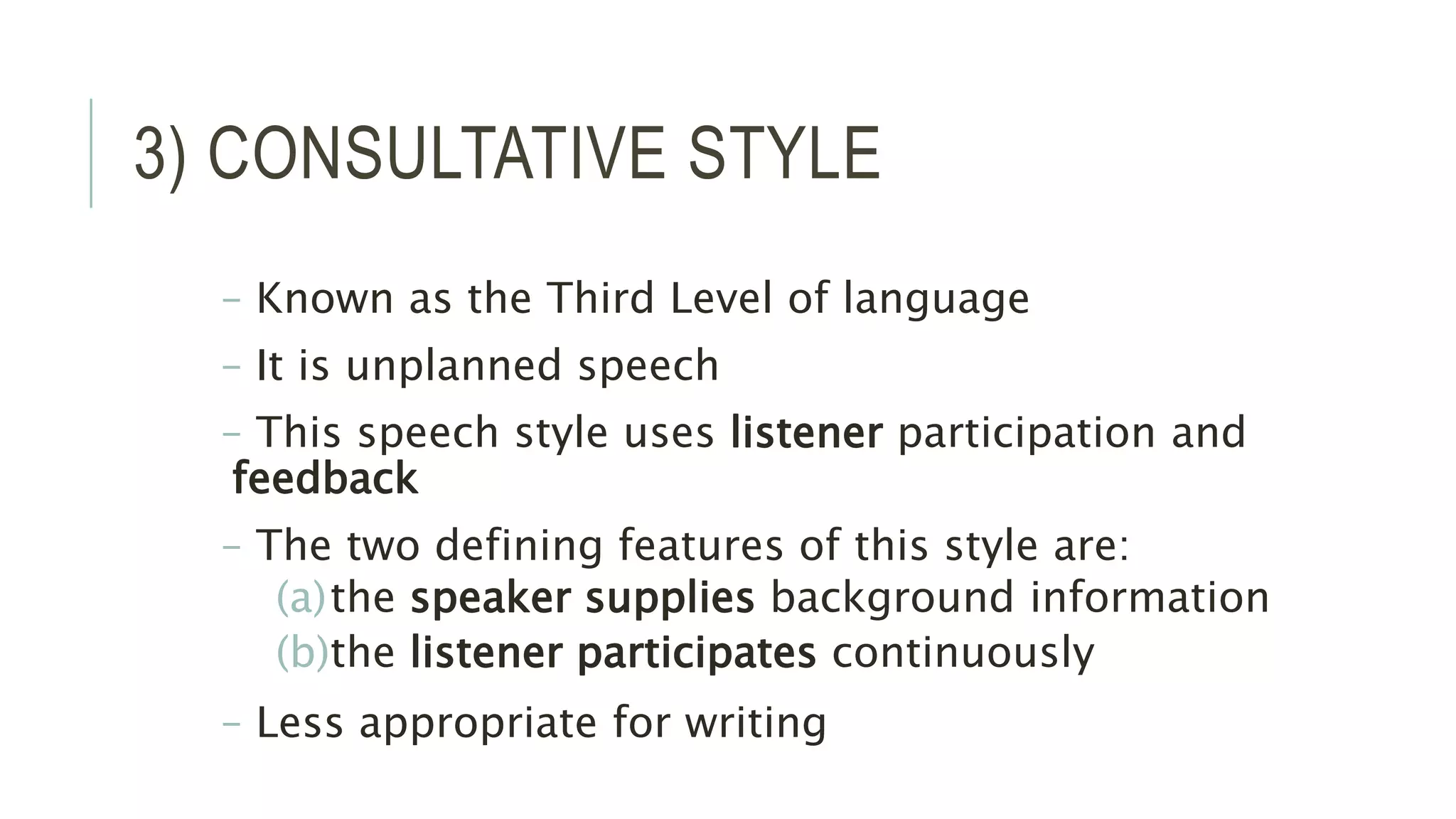 3) CONSULTATIVE STYLE

– Known as the Third Level of language

– It is unplanned speech

– This speech style uses listener participation and feedback

– The two defining features of this style are:
(a)the speaker supplies background information
(b)the listener participates continuously

– Less appropriate for writing